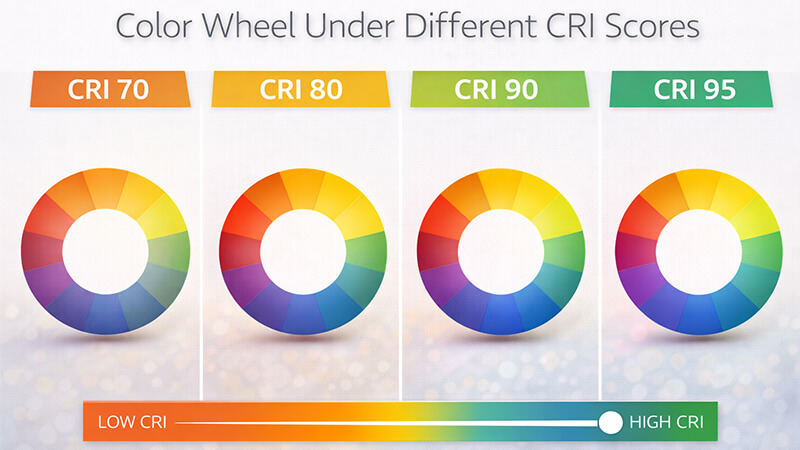 Color Wheel Under Different CRI Scores

CRI 70

CRI 80

CRI 90

CRI 95

LOW CRI

HIGH CRI